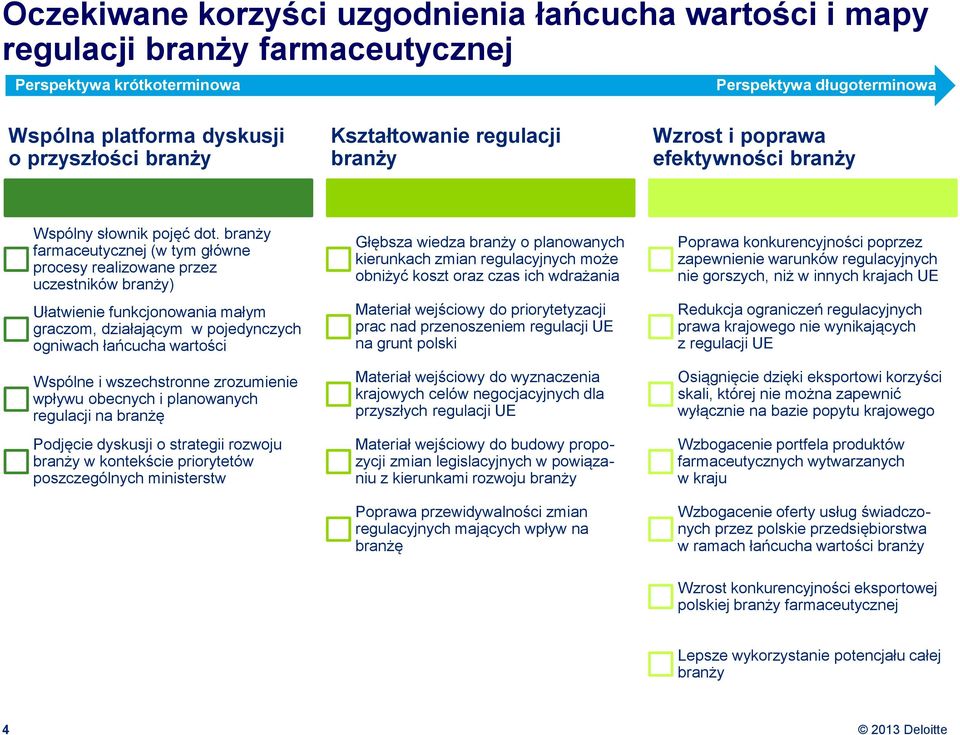 Oczekiwane korzyści uzgodnienia łańcucha wartości i mapy regulacji branży farmaceutycznej

Perspektywa krótkoterminowa

Perspektywa długoterminowa

Wspólna platforma dyskusji o przyszłości branży

Wspólny słownik pojęć dot. branży farmaceutycznej (w tym główne procesy realizowane przez uczestników branży)

Ułatwienie funkcjonowania małym graczom, działającym w pojedynczych ogniwach łańcucha wartości

Wspólne i wszechstronne zrozumienie wpływu obecnych i planowanych regulacji na branżę

Podjęcie dyskusji o strategii rozwoju branży w kontekście priorytetów poszczególnych ministerstw

Kształtowanie regulacji branży

Głębsza wiedza branży o planowanych kierunkach zmian regulacyjnych może obniżyć koszt oraz czas ich wdrażania

Materiał wejściowy do priorytetyzacji prac nad przenoszeniem regulacji UE na grunt polski

Materiał wejściowy do wyznaczenia krajowych celów negocjacyjnych dla przyszłych regulacji UE

Materiał wejściowy do budowy propozycji zmian legislacyjnych w powiązaniu z kierunkami rozwoju branży

Poprawa przewidywalności zmian regulacyjnych mających wpływ na branżę

Wzrost i poprawa efektywności branży

Poprawa konkurencyjności poprzez zapewnienie warunków regulacyjnych nie gorszych, niż w innych krajach UE

Redukcja ograniczeń regulacyjnych prawa krajowego nie wynikających z regulacji UE

Osiągnięcie dzięki eksportowi korzyści skali, której nie można zapewnić wyłącznie na bazie popytu krajowego

Wzbogacenie portfela produktów farmaceutycznych wytwarzanych w kraju

Wzbogacenie oferty usług świadczonych przez polskie przedsiębiorstwa w ramach łańcucha wartości branży

Wzrost konkurencyjności eksportowej polskiej branży farmaceutycznej

Lepsze wykorzystanie potencjału całej branży

4

© 2013 Deloitte